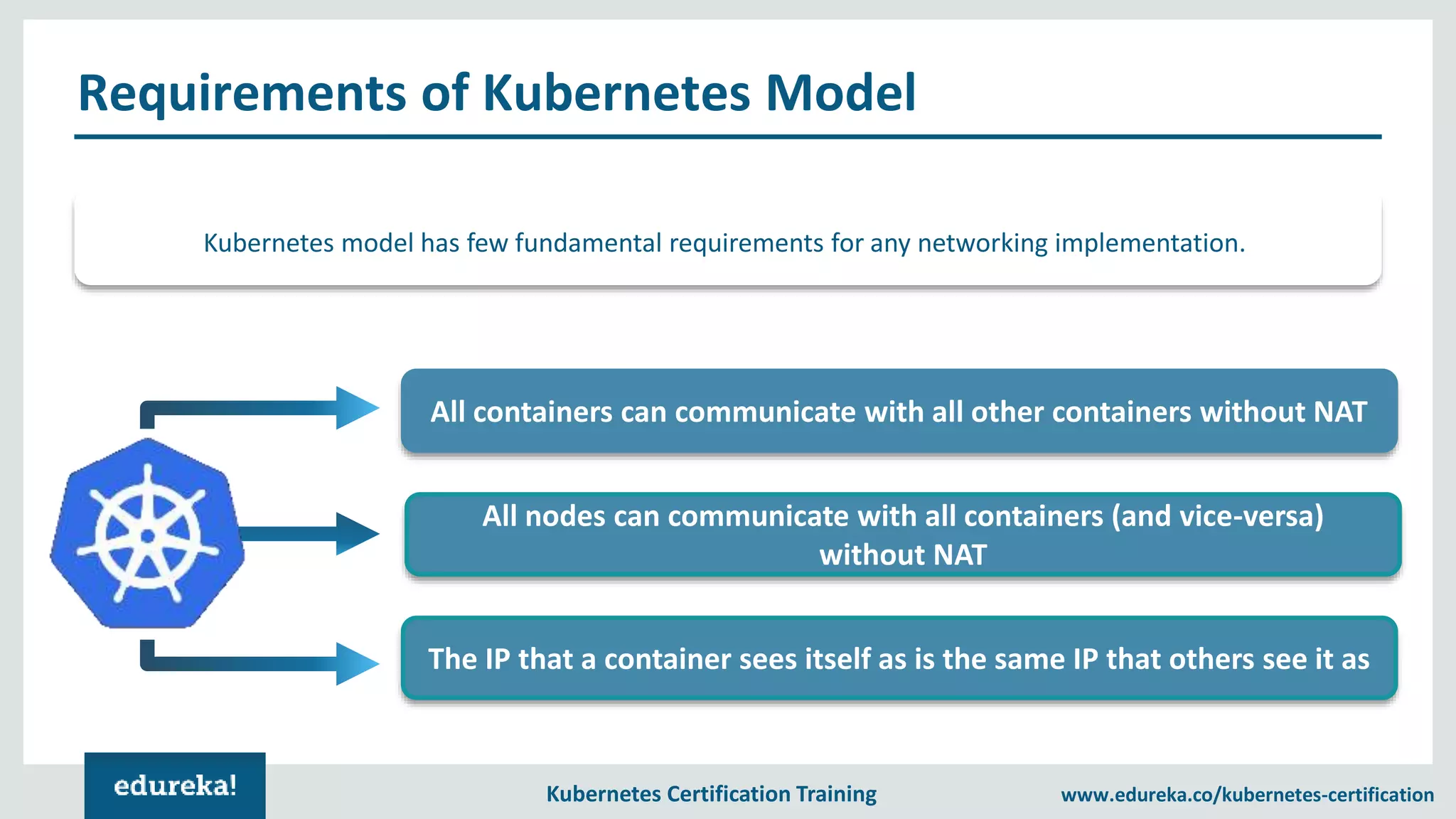 Requirements of Kubernetes Model

Kubernetes model has few fundamental requirements for any networking implementation.

All containers can communicate with all other containers without NAT

All nodes can communicate with all containers (and vice-versa) without NAT

The IP that a container sees itself as is the same IP that others see it as

edureka!

Kubernetes Certification Training

www.edureka.co/kubernetes-certification